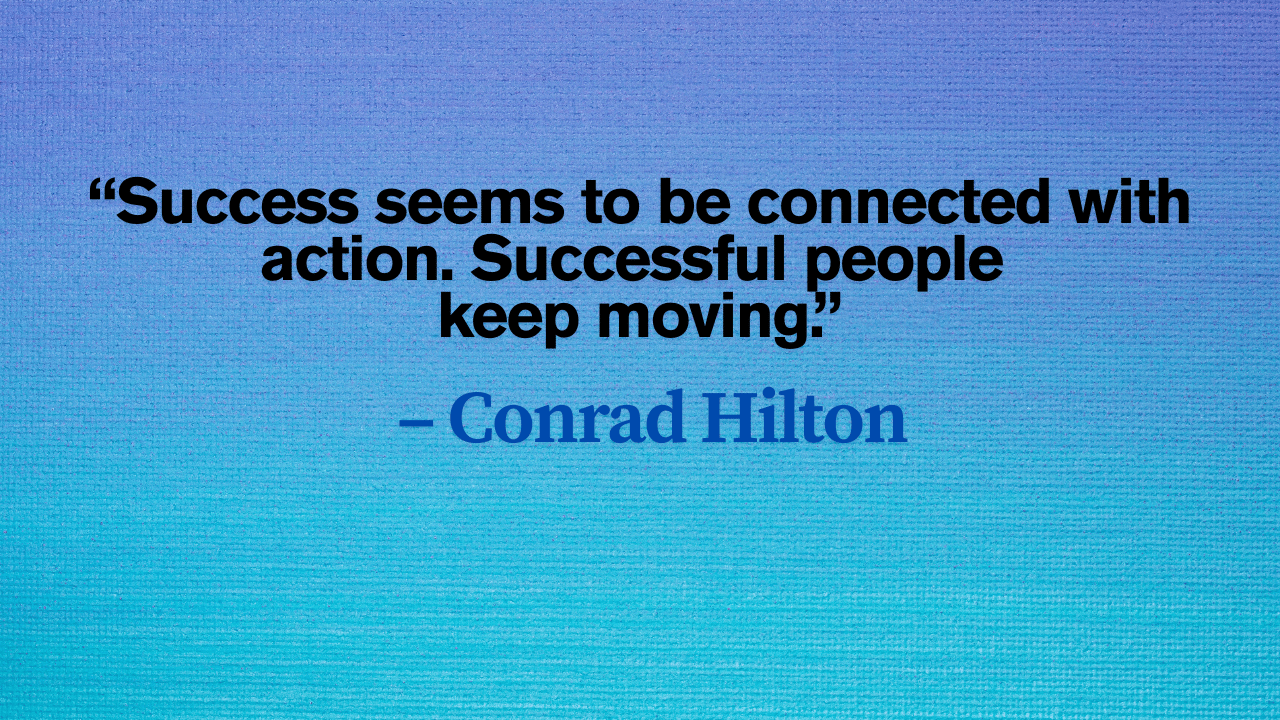 “Success seems to be connected with action. Successful people keep moving.”

– Conrad Hilton